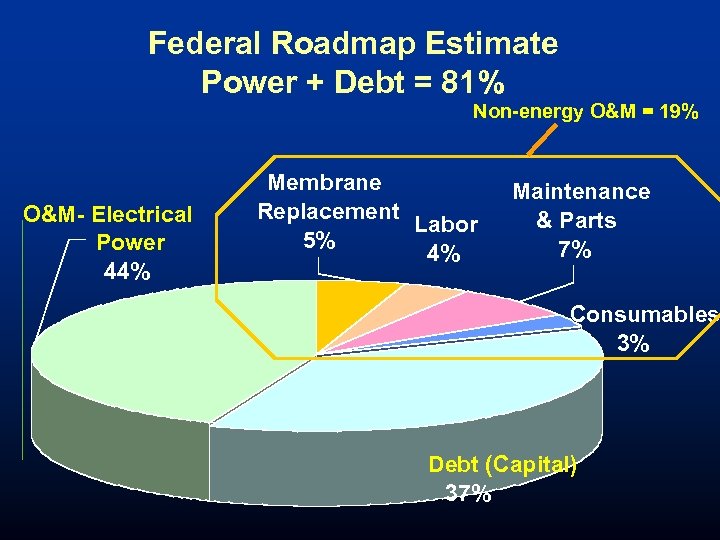 Federal Roadmap Estimate
Power + Debt = 81%

Non-energy O&M = 19%

O&M- Electrical Power
44%

Membrane Replacement
5%

Labor
4%

Maintenance & Parts
7%

Consumables
3%

Debt (Capital)
37%